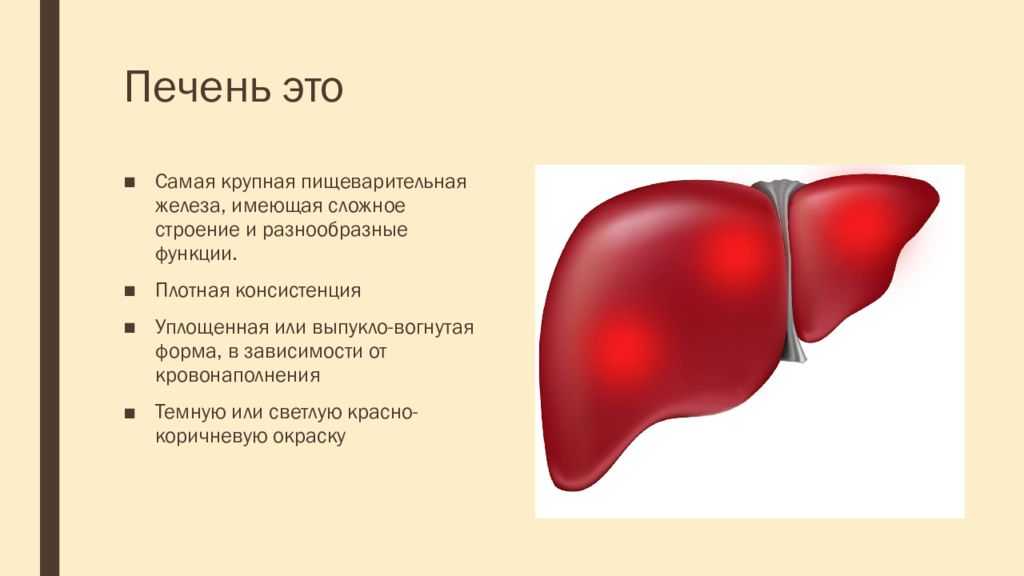 Печень это

■ Самая крупная пищеварительная железа, имеющая сложное строение и разнообразные функции.

■ Плотная консистенция

■ Уплощенная или выпукло-вогнутая форма, в зависимости от кровонаполнения

■ Темную или светлую красно-коричневую окраску